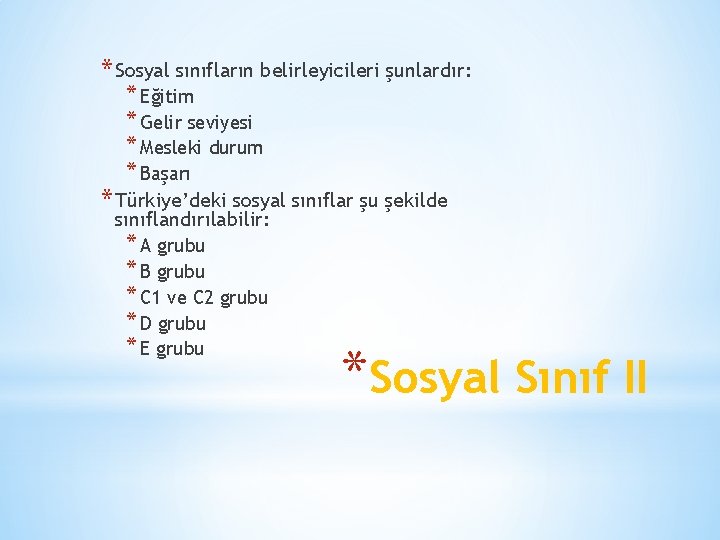 *Sosyal sınıfların belirleyicileri şunlardır:
*Eğitim
*Gelir seviyesi
*Mesleki durum
*Başarı
*Türkiye'deki sosyal sınıflar şu şekilde sınıflandırılabilir:
*A grubu
*B grubu
*C1 ve C2 grubu
*D grubu
*E grubu

*Sosyal Sınıf II